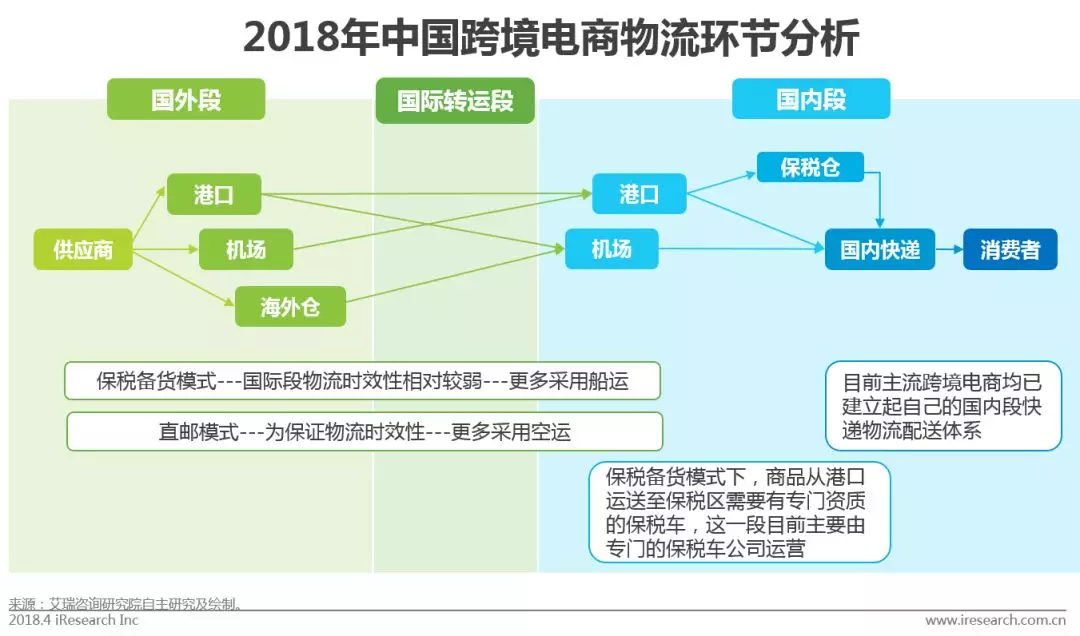 2018年中国跨境电商物流环节分析

国外段

国际转运段

国内段

供应商

港口

机场

海外仓

港口

机场

保税仓

国内快递

消费者

保税备货模式---国际段物流时效性相对较弱---更多采用船运

直邮模式---为保证物流时效性---更多采用空运

目前主流跨境电商均已建立起自己的国内段快递物流配送体系

保税备货模式下，商品从港口运送至保税区需要有专门资质的保税车，这一段目前主要由专门的保税车公司运营

来源：艾瑞咨询研究院自主研究及绘制。

2018.4 iResearch Inc

www.iresearch.com.cn